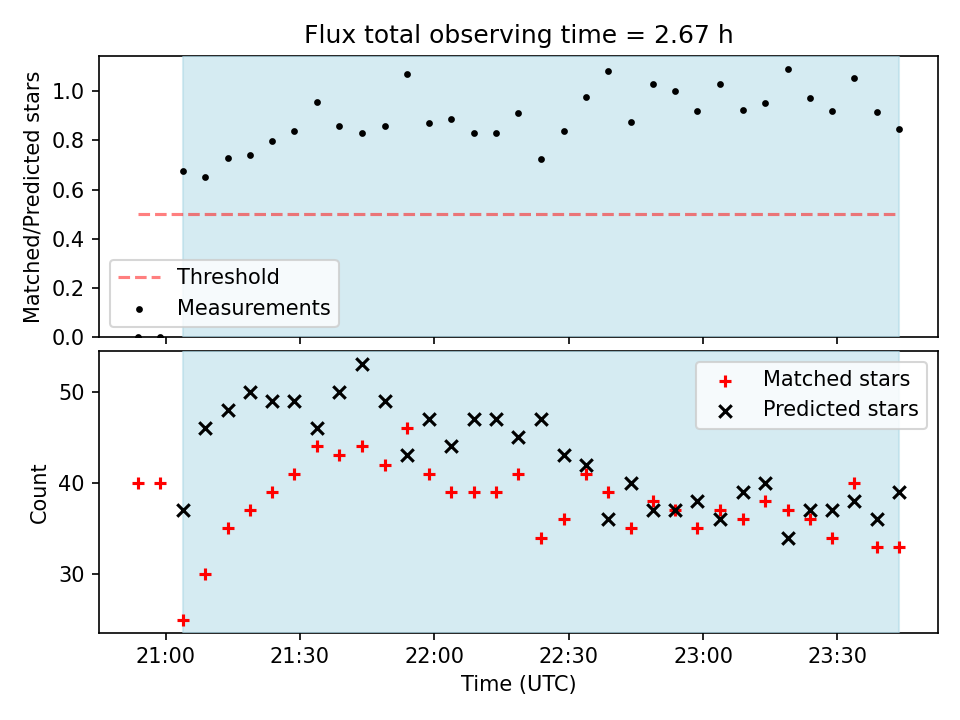 Flux total observing time = 2.67 h

Matched/Predicted stars

1.0
0.8
0.6
0.4
0.2
0.0

Threshold
Measurements

Count

50
40
30

Matched stars
Predicted stars

21:00
21:30
22:00
22:30
23:00
23:30

Time (UTC)